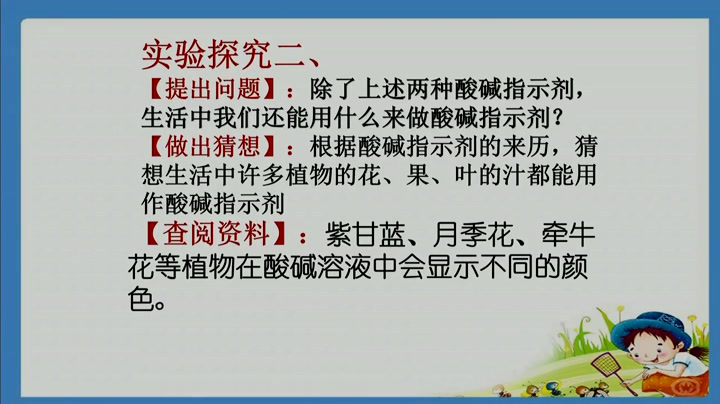 实验探究二、

【提出问题】：除了上述两种酸碱指示剂，生活中我们还能用什么来做酸碱指示剂？

【做出猜想】：根据酸碱指示剂的来历，猜想生活中许多植物的花、果、叶的汁都能用作酸碱指示剂

【查阅资料】：紫甘蓝、月季花、牵牛花等植物在酸碱溶液中会显示不同的颜色。